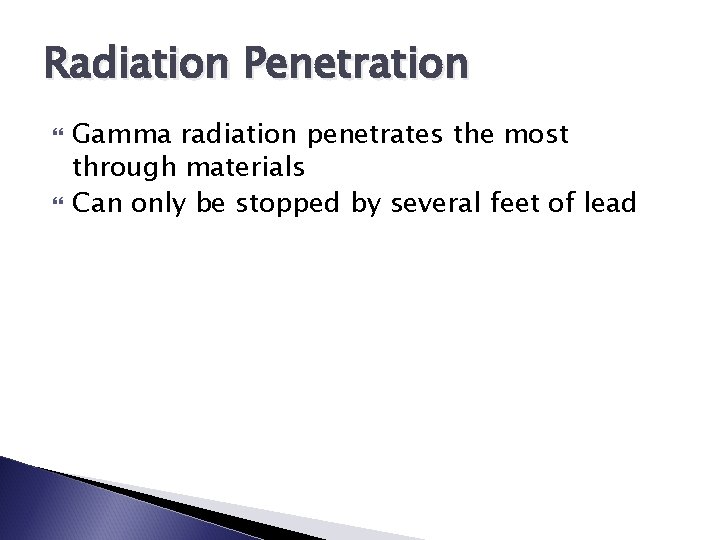 Radiation Penetration

Gamma radiation penetrates the most through materials

Can only be stopped by several feet of lead